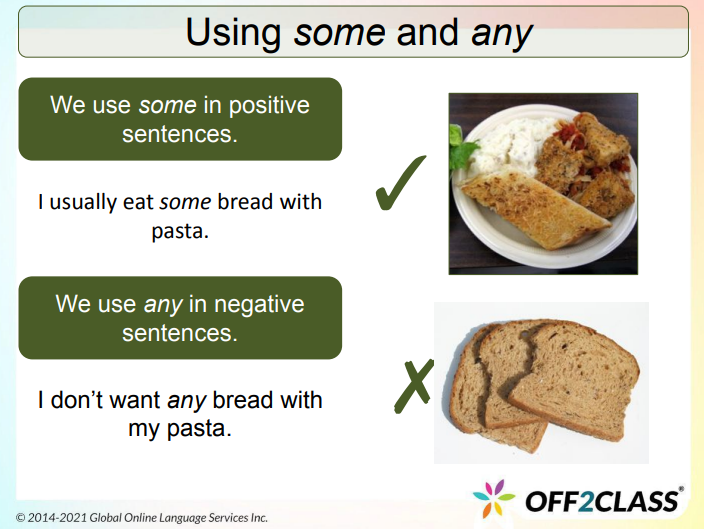 Using some and any

We use some in positive sentences.

I usually eat some bread with pasta.

✓

We use any in negative sentences.

I don't want any bread with my pasta.

✗

OFF2CLASS®

© 2014-2021 Global Online Language Services Inc.